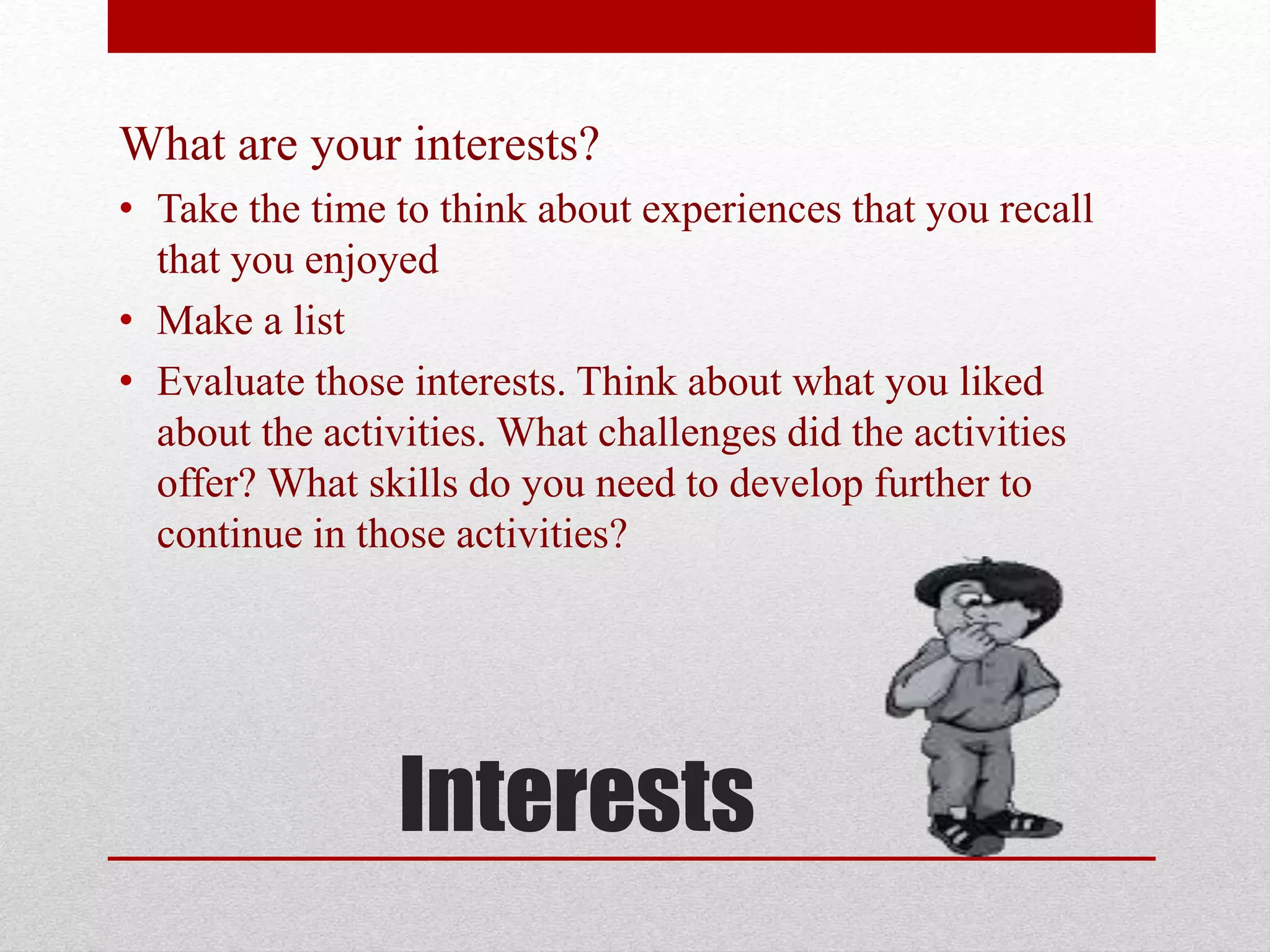 What are your interests?

• Take the time to think about experiences that you recall that you enjoyed
• Make a list
• Evaluate those interests. Think about what you liked about the activities. What challenges did the activities offer? What skills do you need to develop further to continue in those activities?

Interests